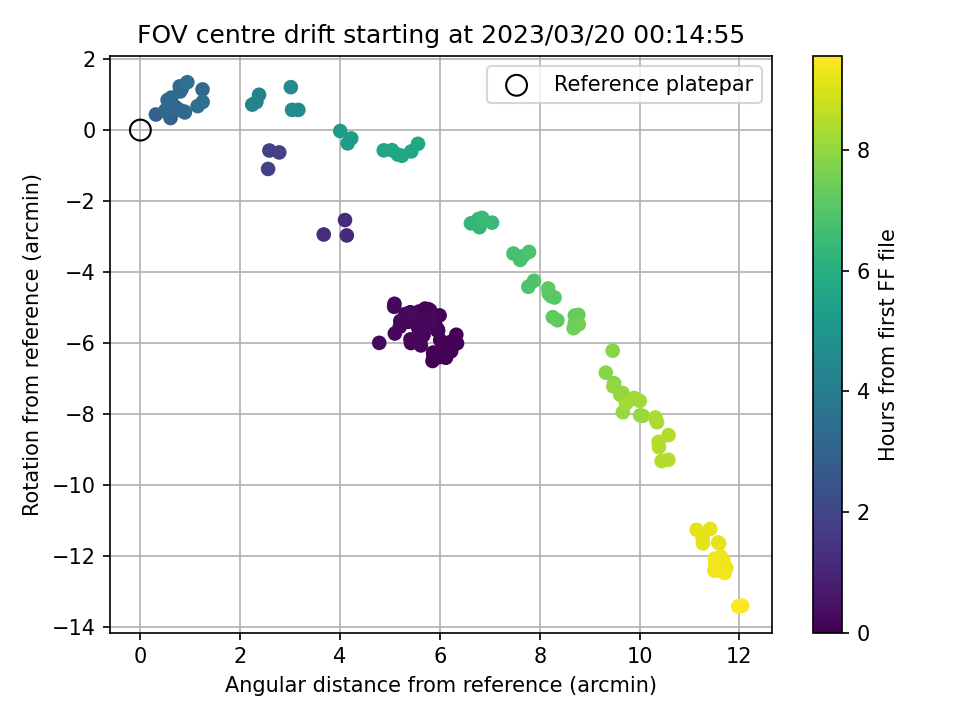 FOV centre drift starting at 2023/03/20 00:14:55

Reference platepar

Rotation from reference (arcmin)

2
0
−2
−4
−6
−8
−10
−12
−14

0 2 4 6 8 10 12

Angular distance from reference (arcmin)

Hours from first FF file

8
6
4
2
0